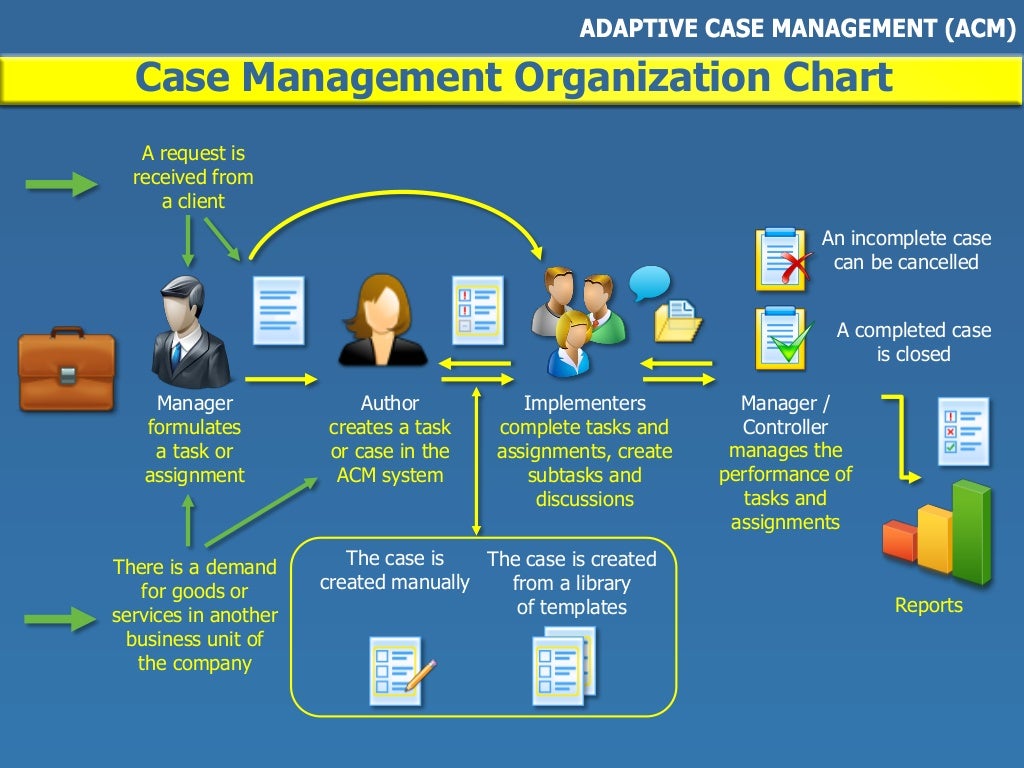 ADAPTIVE CASE MANAGEMENT (ACM)

Case Management Organization Chart

A request is received from a client

An incomplete case can be cancelled

A completed case is closed

Manager formulates a task or assignment

Author creates a task or case in the ACM system

Implementers complete tasks and assignments, create subtasks and discussions

Manager / Controller manages the performance of tasks and assignments

There is a demand for goods or services in another business unit of the company

The case is created manually

The case is created from a library of templates

Reports